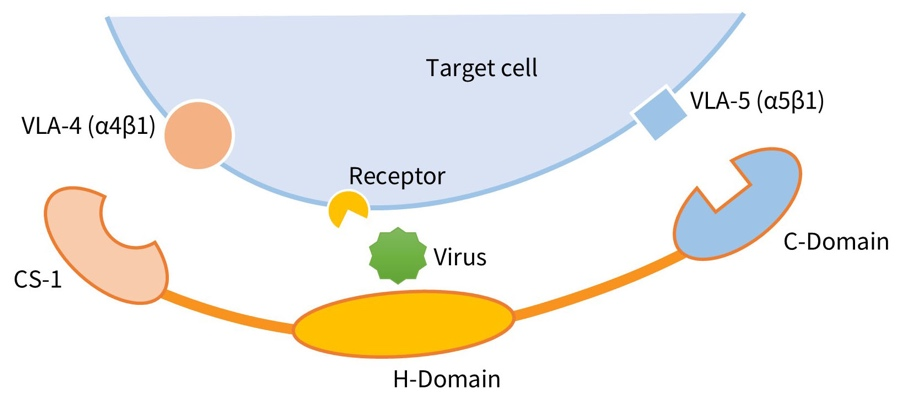 Target cell

VLA-4 (α4β1)

VLA-5 (α5β1)

Receptor

Virus

CS-1

C-Domain

H-Domain